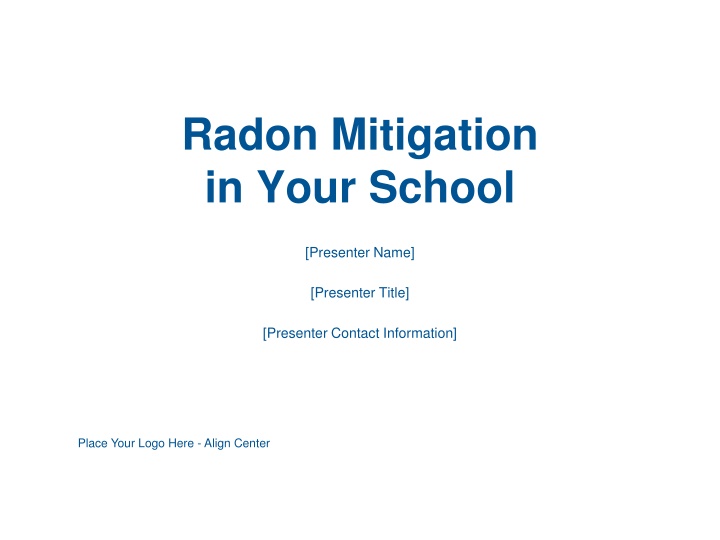 Radon Mitigation in Your School

[Presenter Name]

[Presenter Title]

[Presenter Contact Information]

Place Your Logo Here - Align Center